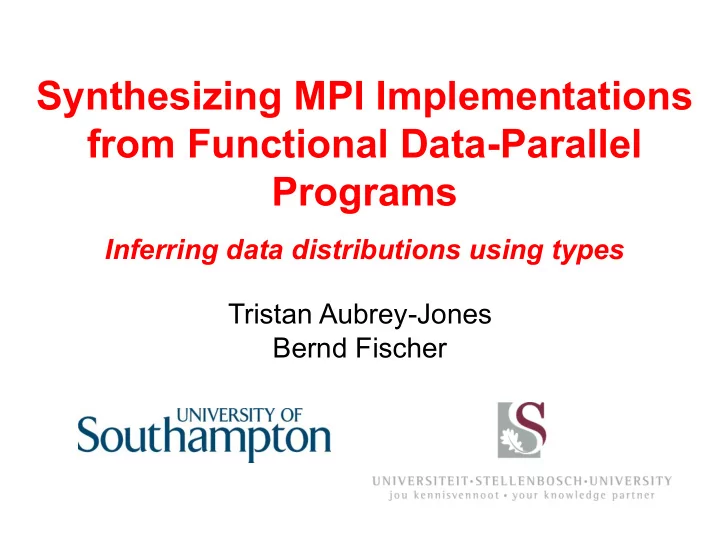 Synthesizing MPI Implementations from Functional Data-Parallel Programs

Inferring data distributions using types

Tristan Aubrey-Jones
Bernd Fischer

UNIVERSITY OF
Southampton

S

UNIVERSITEIT·STELLENBOSCH·UNIVERSITY
jou kennisvennoot • your knowledge partner